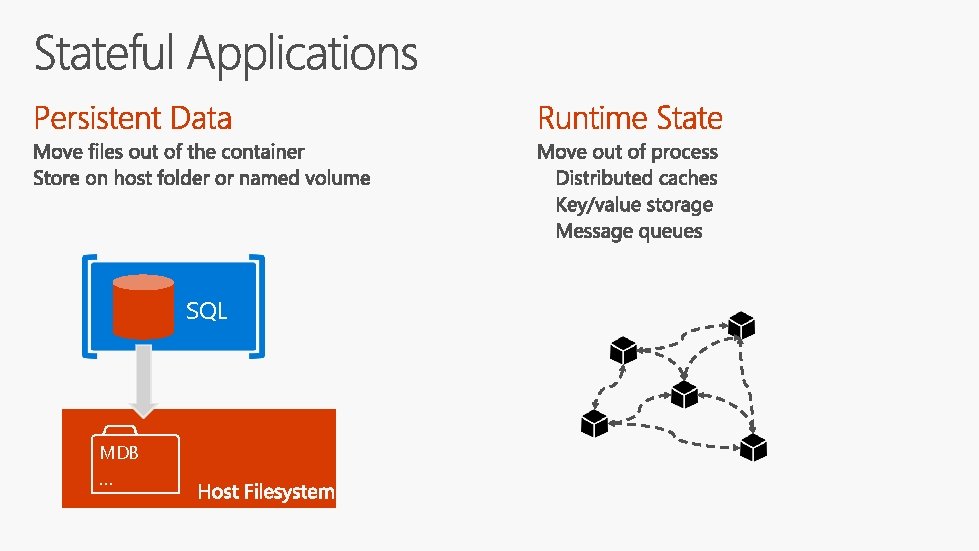 Stateful Applications

Persistent Data

Move files out of the container
Store on host folder or named volume

SQL

MDB
...

Host Filesystem

Runtime State

Move out of process
Distributed caches
Key/value storage
Message queues